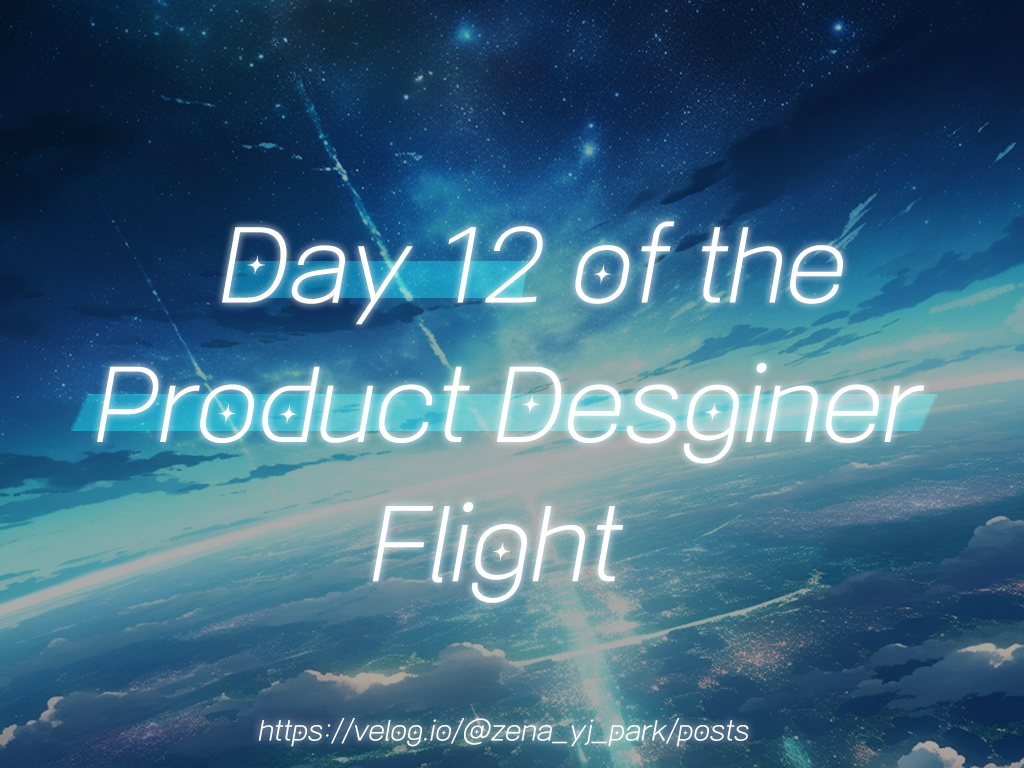 Day 12 of the Product Desginer Flight

https://velog.io/@zena_yj_park/posts